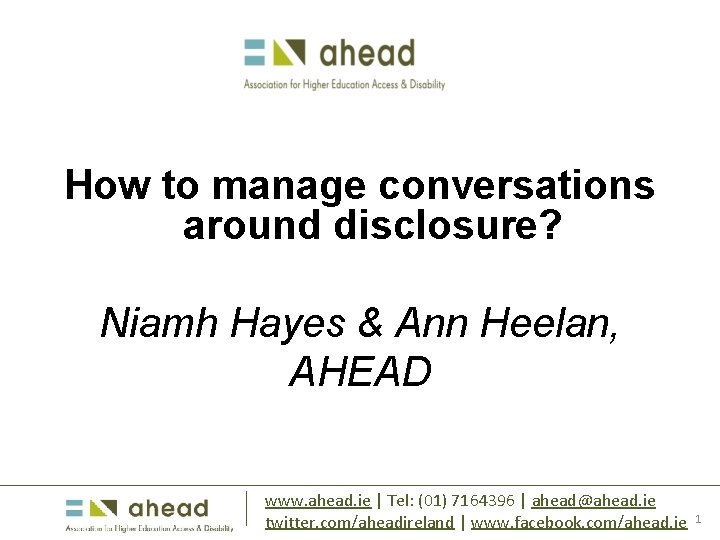 ahead
Association for Higher Education Access & Disability

How to manage conversations around disclosure?

Niamh Hayes & Ann Heelan, AHEAD

ahead
Association for Higher Education Access & Disability

www.ahead.ie | Tel: (01) 7164396 | ahead@ahead.ie
twitter.com/aheadireland | www.facebook.com/ahead.ie

1